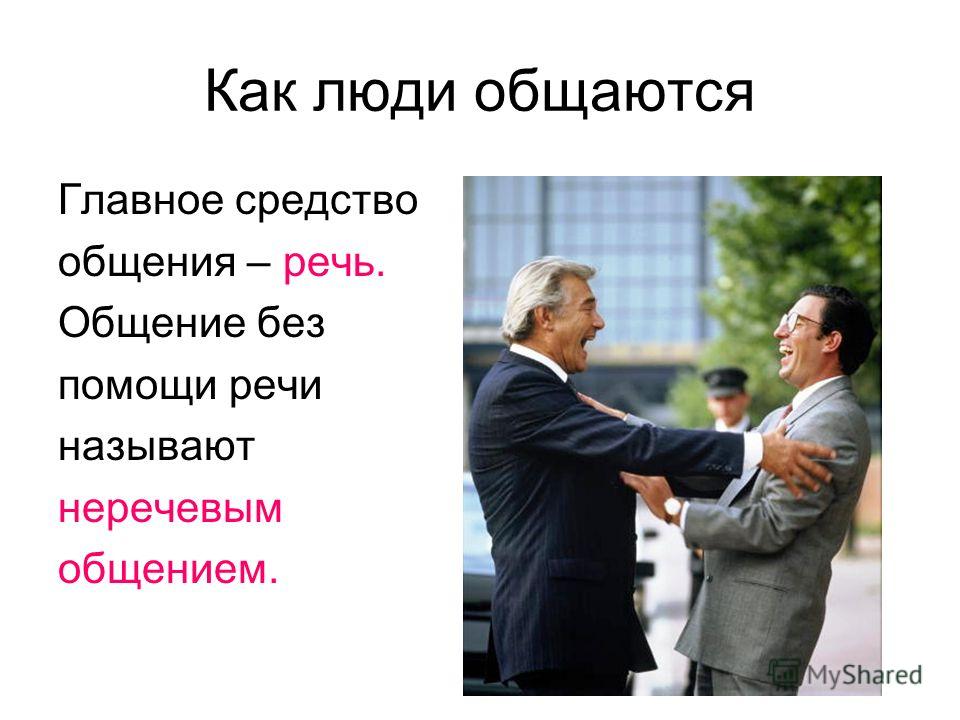 Как люди общаются

Главное средство общения – речь. Общение без помощи речи называют неречевым общением.

MyShared